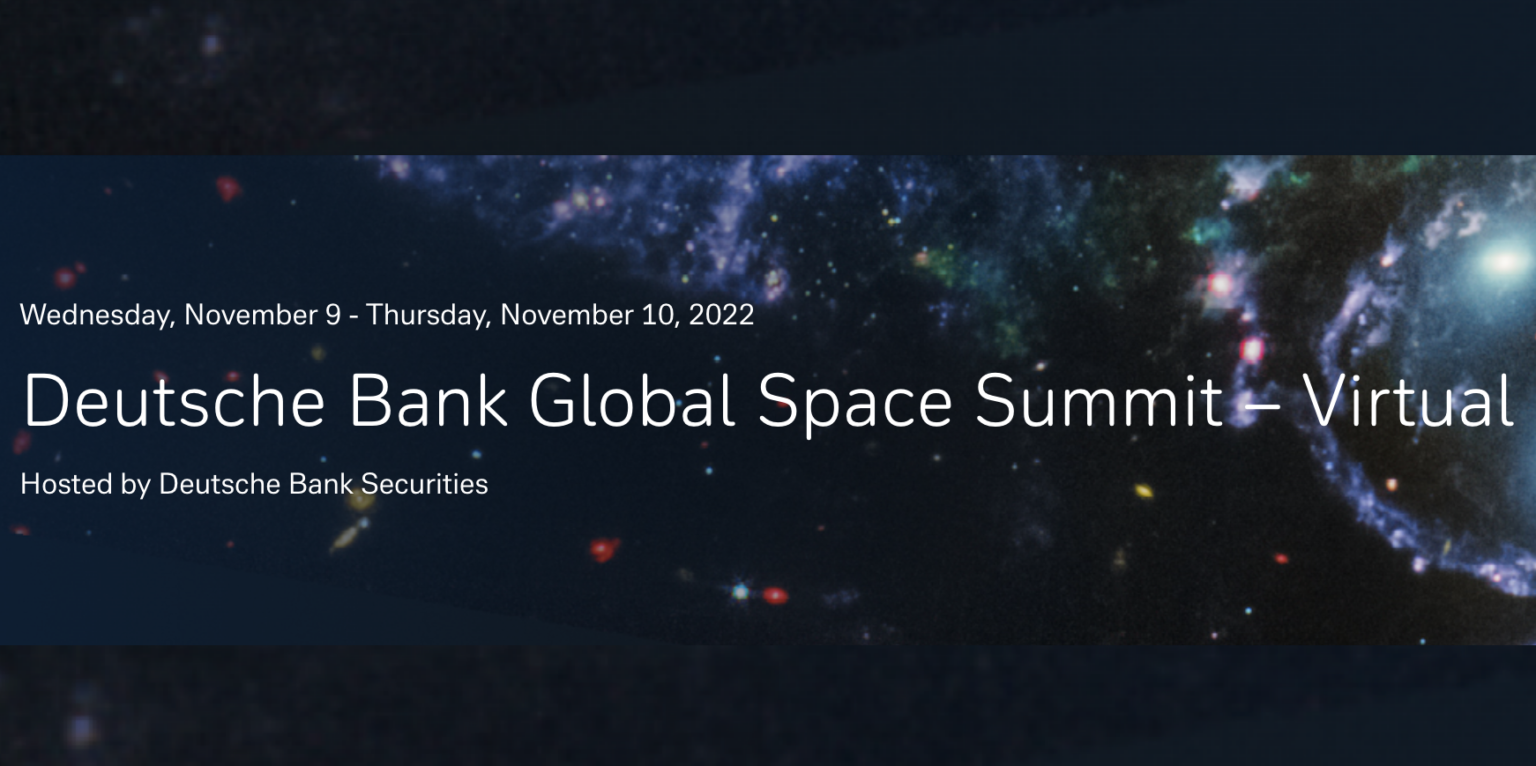 Wednesday, November 9 - Thursday, November 10, 2022

Deutsche Bank Global Space Summit – Virtual

Hosted by Deutsche Bank Securities